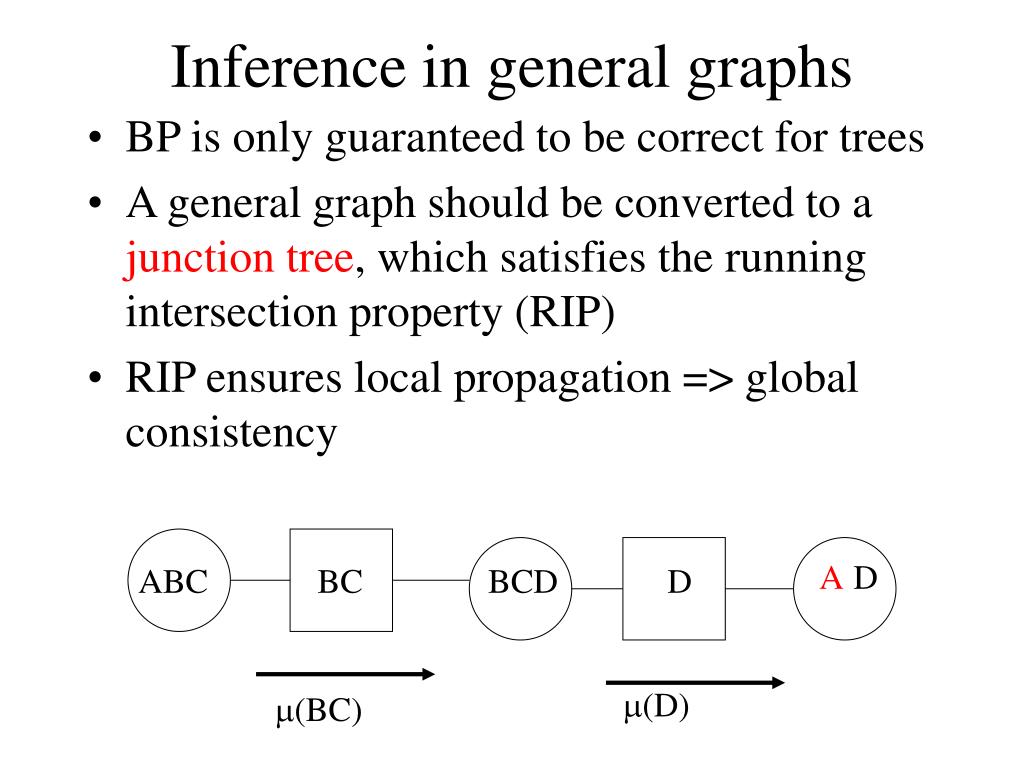 Inference in general graphs

• BP is only guaranteed to be correct for trees
• A general graph should be converted to a junction tree, which satisfies the running intersection property (RIP)
• RIP ensures local propagation => global consistency

ABC BC BCD D A D

$\mu$(BC) $\mu$(D)